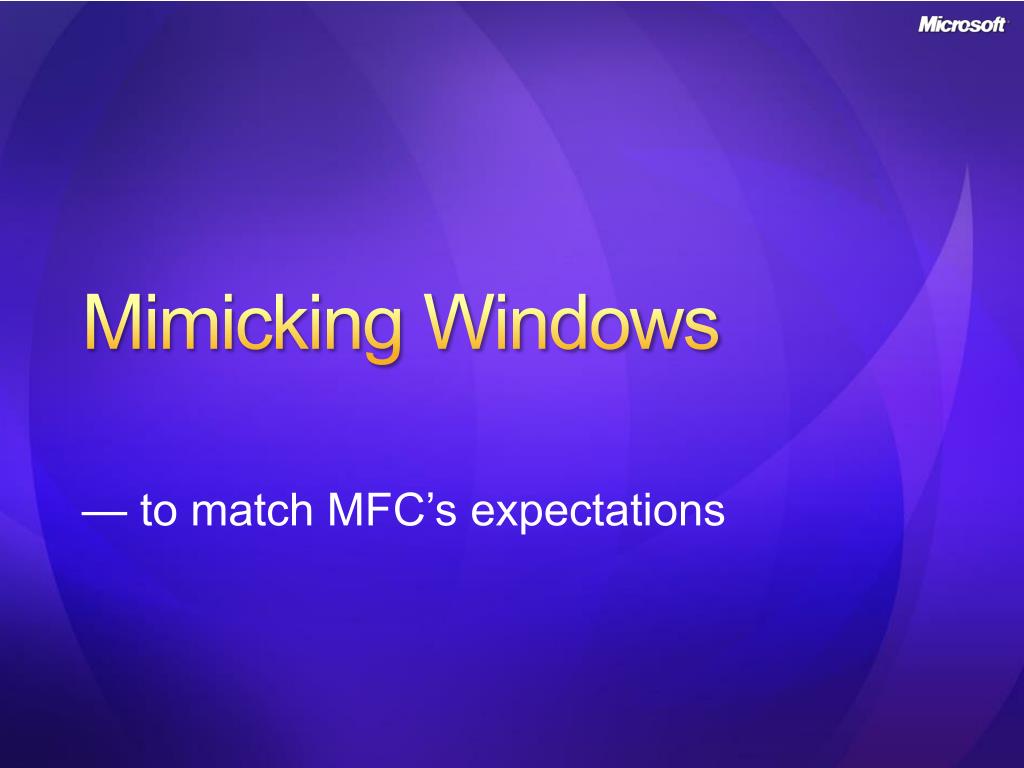 Microsoft

Mimicking Windows

— to match MFC’s expectations